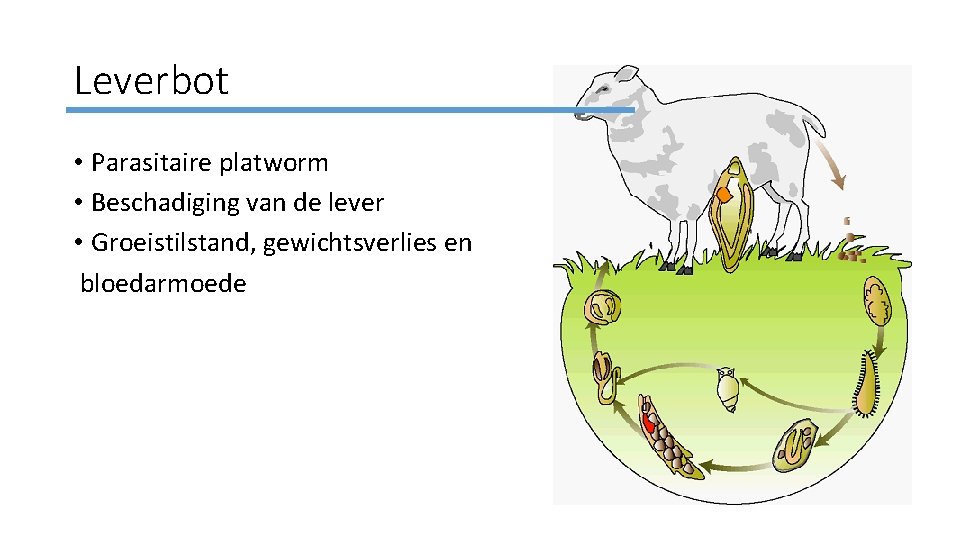 Leverbot

• Parasitaire platworm
• Beschadiging van de lever
• Groeistilstand, gewichtsverlies en bloedarmoede